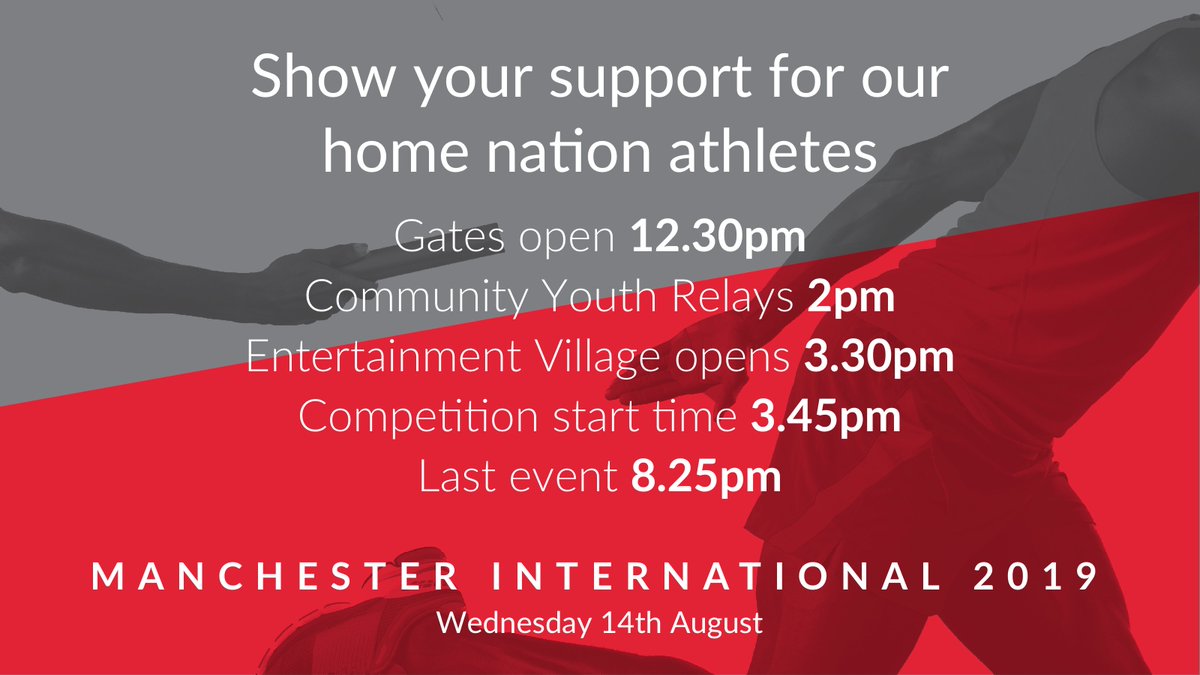 Show your support for our home nation athletes

Gates open 12.30pm
Community Youth Relays 2pm
Entertainment Village opens 3.30pm
Competition start time 3.45pm
Last event 8.25pm

MANCHESTER INTERNATIONAL 2019
Wednesday 14th August